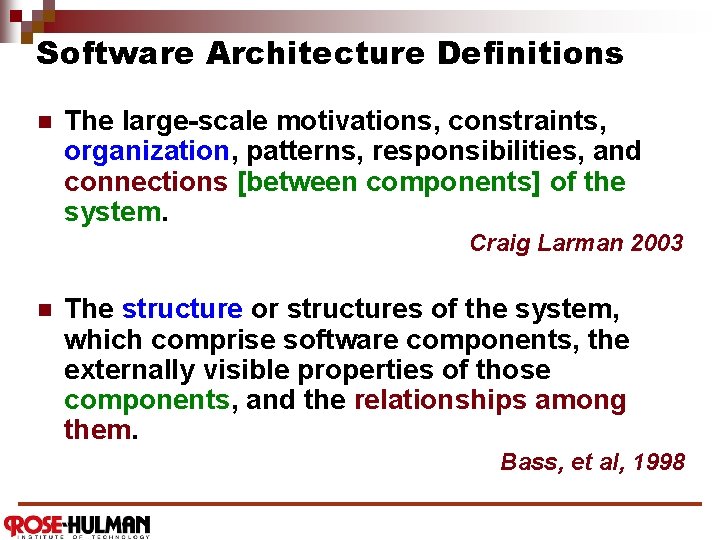 Software Architecture Definitions

The large-scale motivations, constraints, organization, patterns, responsibilities, and connections [between components] of the system.

Craig Larman 2003

The structure or structures of the system, which comprise software components, the externally visible properties of those components, and the relationships among them.

Bass, et al, 1998

ROSE-HULMAN
INSTITUTE OF TECHNOLOGY